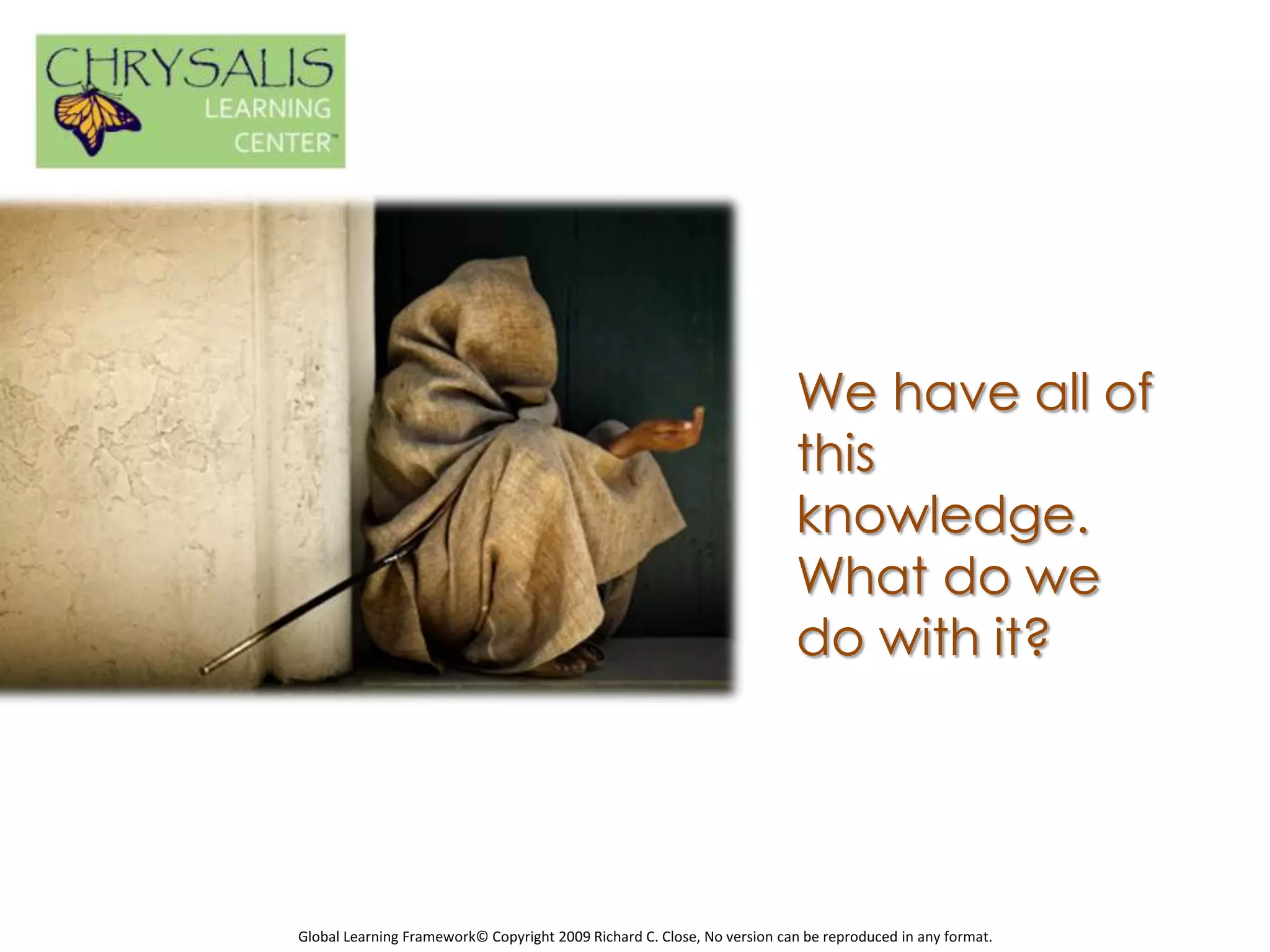 CHRYSALIS
LEARNING
CENTER™

We have all of this knowledge. What do we do with it?

Global Learning Framework© Copyright 2009 Richard C. Close, No version can be reproduced in any format.